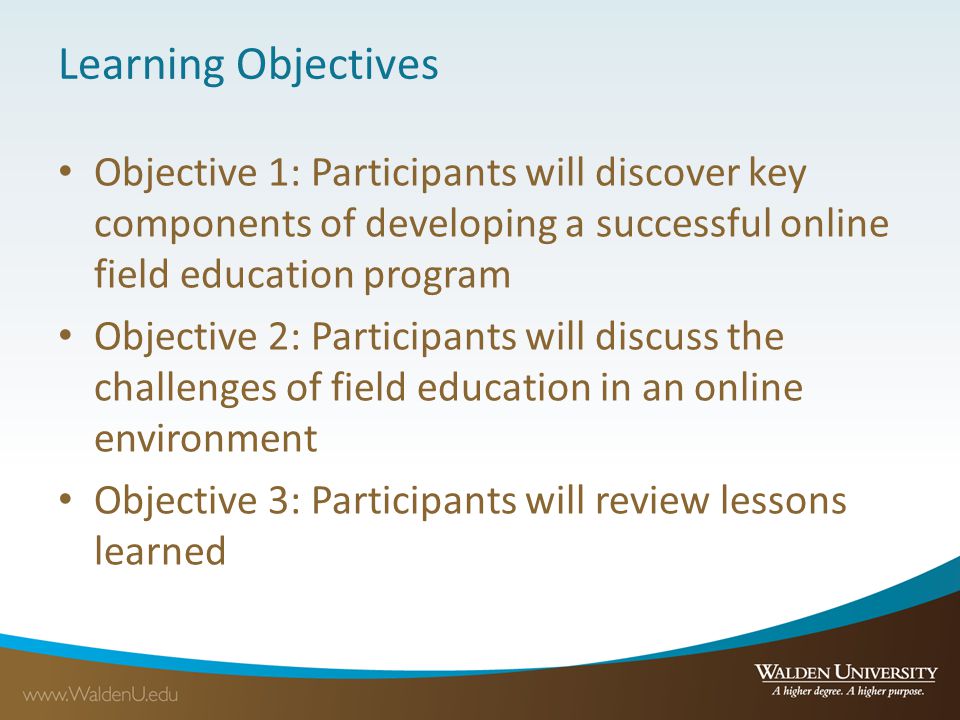 Learning Objectives

• Objective 1: Participants will discover key components of developing a successful online field education program
• Objective 2: Participants will discuss the challenges of field education in an online environment
• Objective 3: Participants will review lessons learned

www.WaldenU.edu

WALDEN UNIVERSITY
A higher degree. A higher purpose.